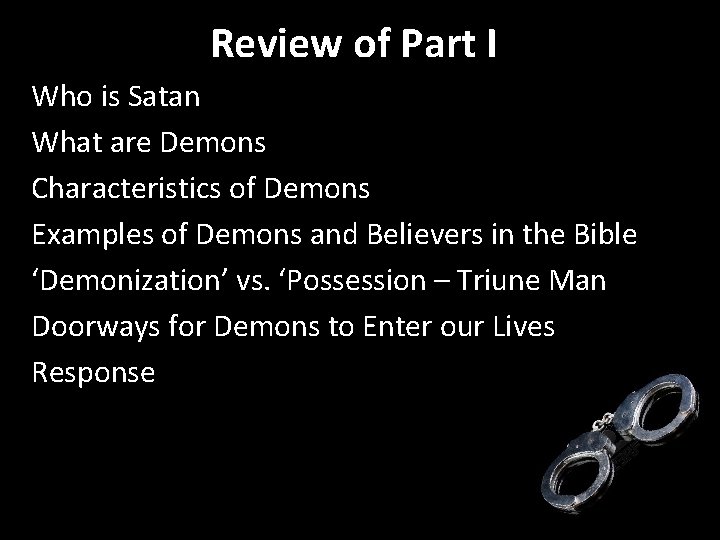 Review of Part I

Who is Satan

What are Demons

Characteristics of Demons

Examples of Demons and Believers in the Bible

‘Demonization’ vs. ‘Possession – Triune Man

Doorways for Demons to Enter our Lives

Response